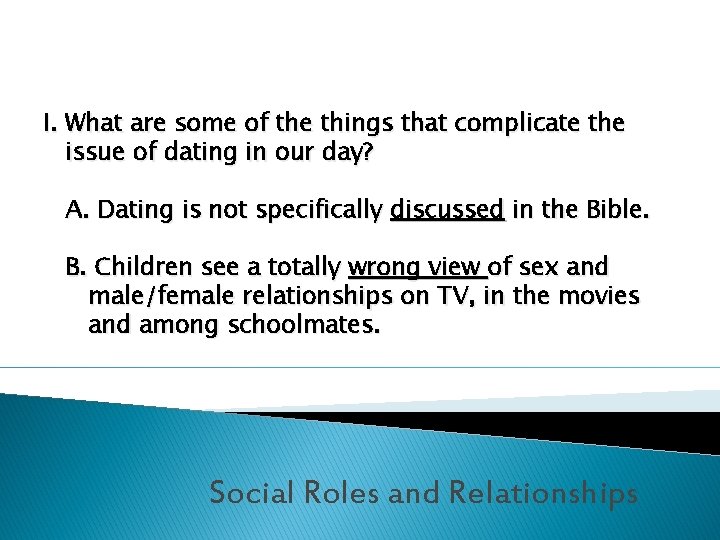 I. What are some of the things that complicate the issue of dating in our day?

A. Dating is not specifically discussed in the Bible.

B. Children see a totally wrong view of sex and male/female relationships on TV, in the movies and among schoolmates.

Social Roles and Relationships